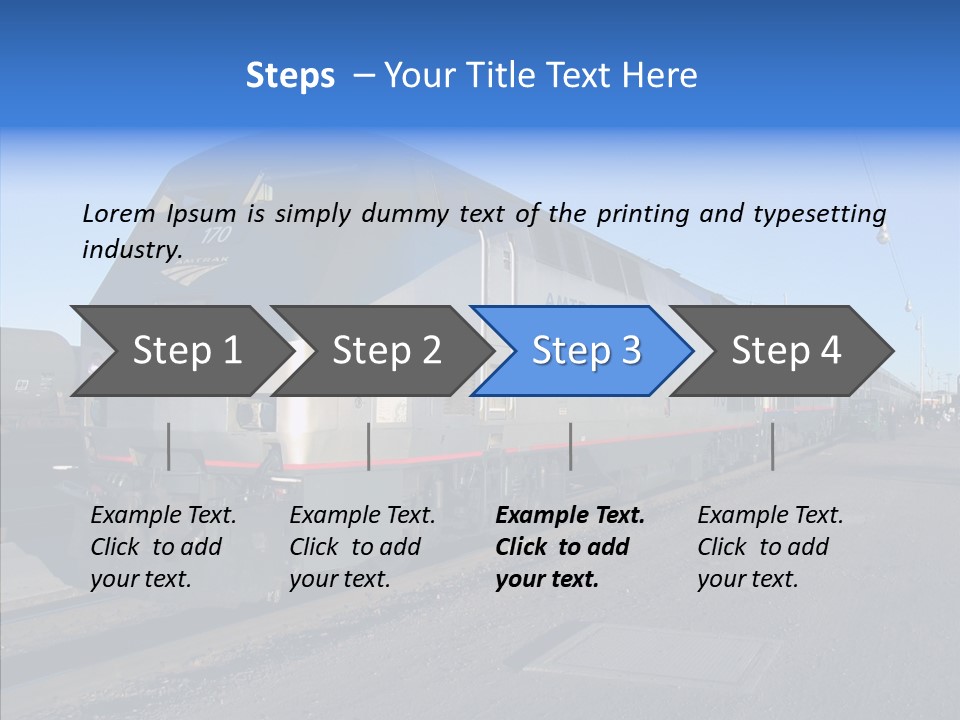 Steps – Your Title Text Here

Lorem Ipsum is simply dummy text of the printing and typesetting industry.

Step 1

Step 2

Step 3

Step 4

Example Text. Click to add your text.

Example Text. Click to add your text.

Example Text. Click to add your text.

Example Text. Click to add your text.